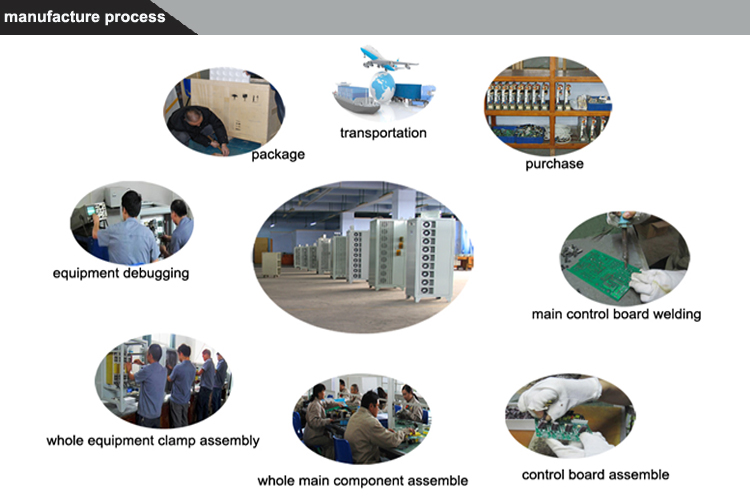 manufacture process

package

transportation

purchase

equipment debugging

main control board welding

whole equipment clamp assembly

whole main component assemble

control board assemble